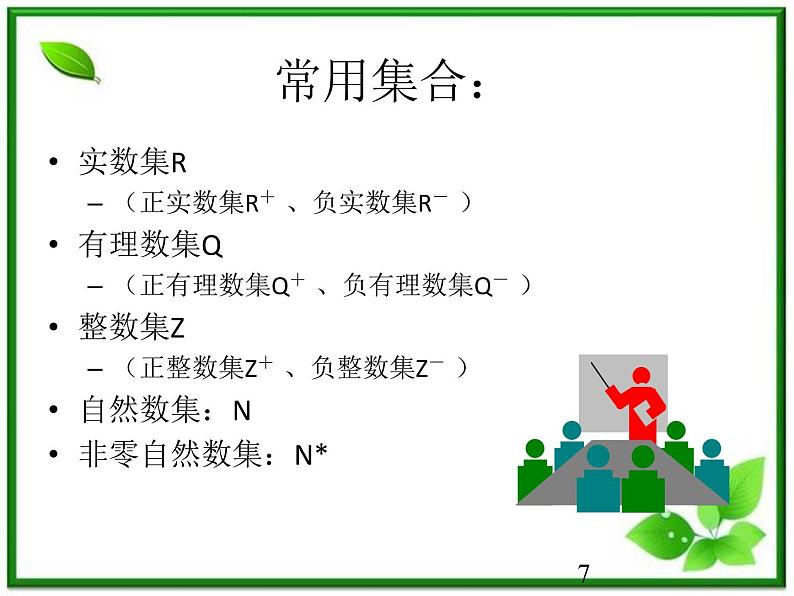 常用集合：

• 实数集R
 – （正实数集$R^+$ 、负实数集$R^-$ ）
• 有理数集Q
 – （正有理数集$Q^+$ 、负有理数集$Q^-$ ）
• 整数集Z
 – （正整数集$Z^+$ 、负整数集$Z^-$ ）
• 自然数集：N
• 非零自然数集：N*

7